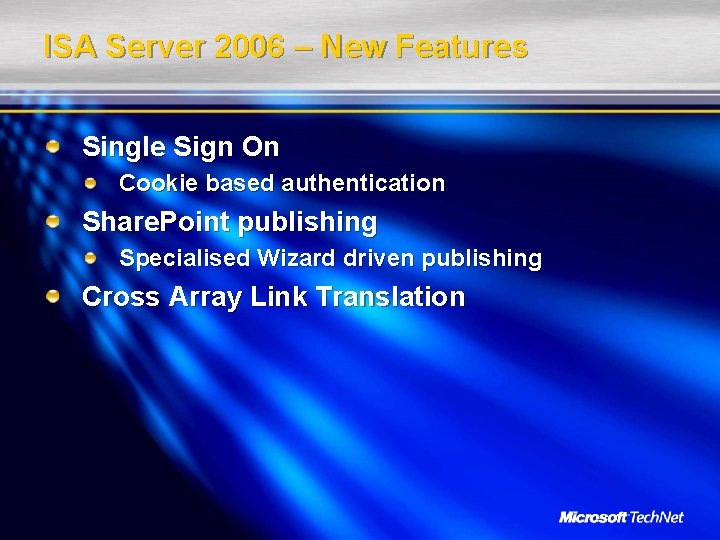 ISA Server 2006 – New Features

• Single Sign On
• Cookie based authentication
• SharePoint publishing
• Specialised Wizard driven publishing
• Cross Array Link Translation

Microsoft TechNet